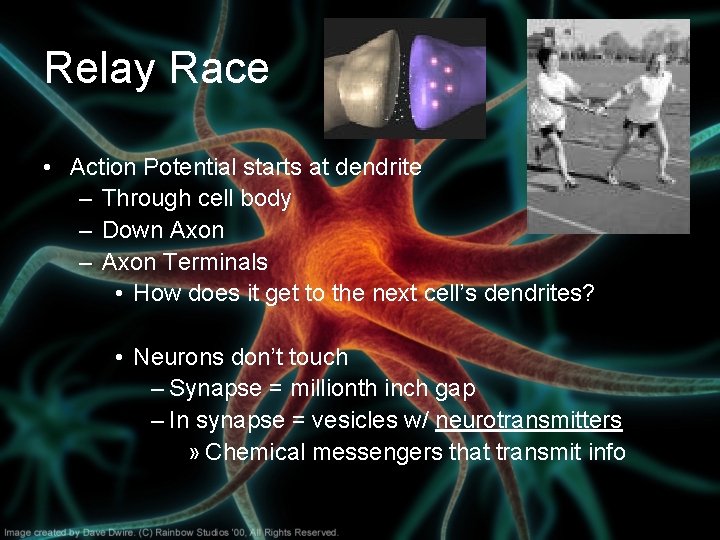 Relay Race

• Action Potential starts at dendrite
  – Through cell body
  – Down Axon
  – Axon Terminals
    • How does it get to the next cell's dendrites?

    • Neurons don't touch
      – Synapse = millionth inch gap
      – In synapse = vesicles w/ neurotransmitters
        » Chemical messengers that transmit info

Image created by Dave Dwire. (C) Rainbow Studios '00, All Rights Reserved.